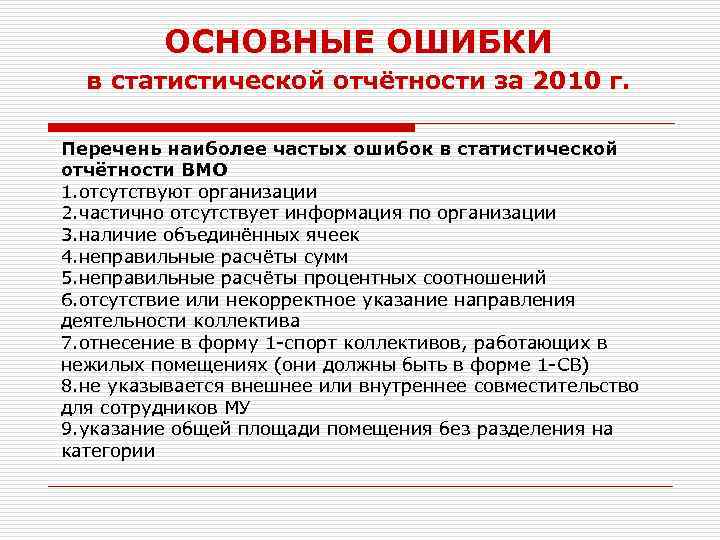 ОСНОВНЫЕ ОШИБКИ
в статистической отчётности за 2010 г.

Перечень наиболее частых ошибок в статистической отчётности ВМО
1.отсутствуют организации
2.частично отсутствует информация по организации
3.наличие объединённых ячеек
4.неправильные расчёты сумм
5.неправильные расчёты процентных соотношений
6.отсутствие или некорректное указание направления деятельности коллектива
7.отнесение в форму 1-спорт коллективов, работающих в нежилых помещениях (они должны быть в форме 1-СВ)
8.не указывается внешнее или внутреннее совместительство для сотрудников МУ
9.указание общей площади помещения без разделения на категории